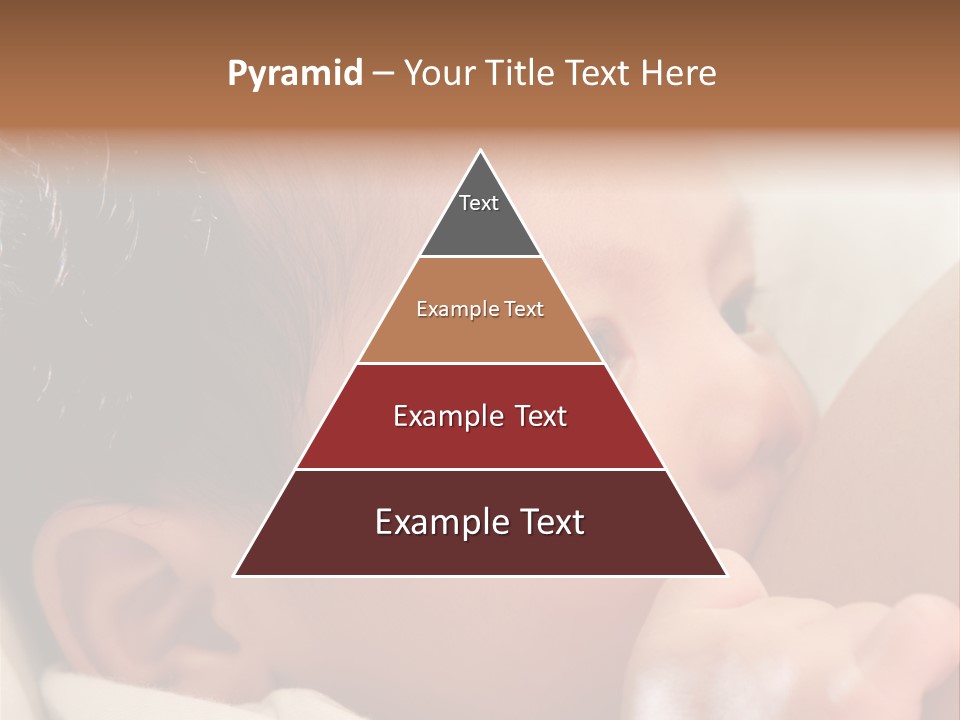 Pyramid – Your Title Text Here

Text

Example Text

Example Text

Example Text